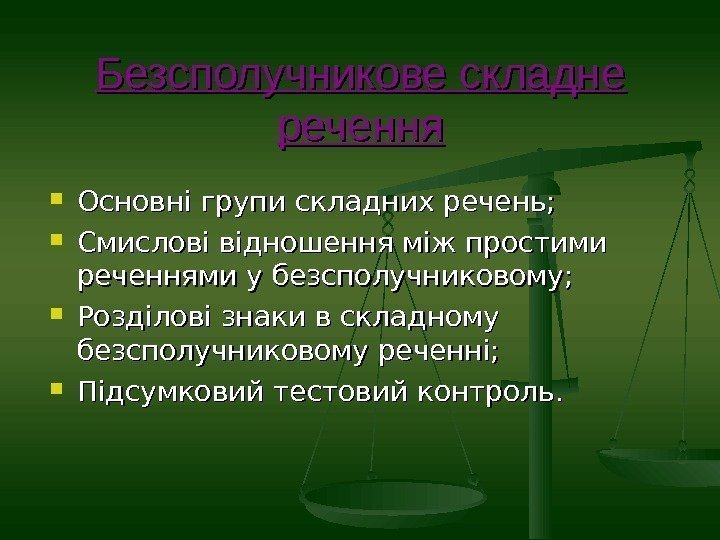 Безсполучникове складне речення

- Основні групи складних речень;
- Смислові відношення між простими реченнями у безсполучниковому;
- Розділові знаки в складному безсполучниковому реченні;
- Підсумковий тестовий контроль.